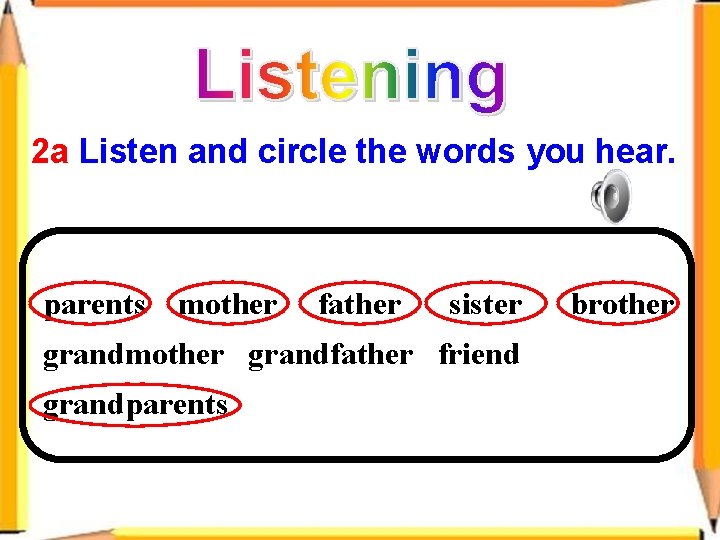 Listening

2a Listen and circle the words you hear.

parents mother father sister brother
grandmother grandfather friend
grandparents